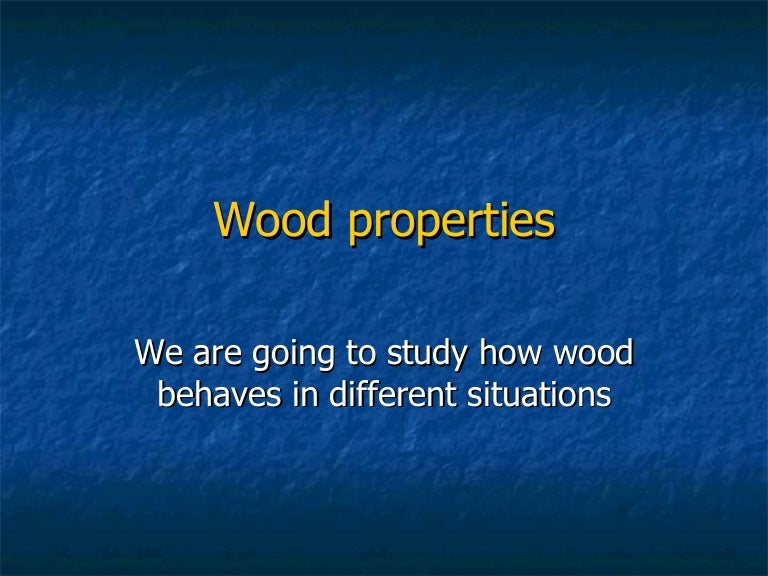 Wood properties

We are going to study how wood behaves in different situations